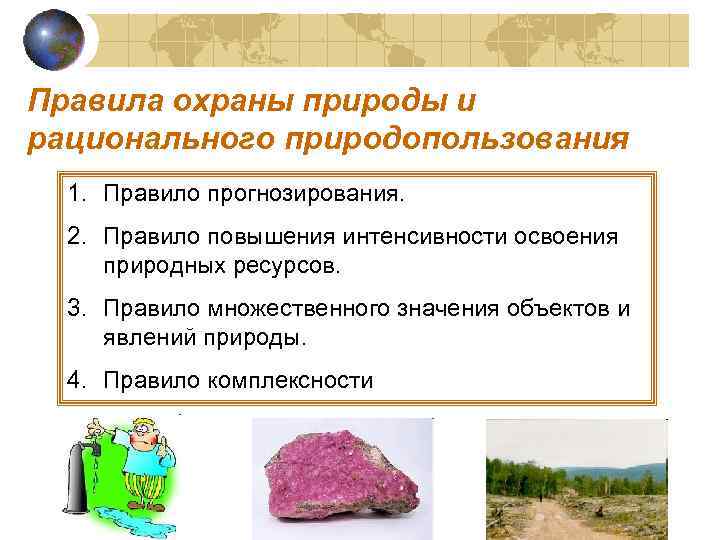 Правила охраны природы и рационального природопользования

1. Правило прогнозирования.
2. Правило повышения интенсивности освоения природных ресурсов.
3. Правило множественного значения объектов и явлений природы.
4. Правило комплексности